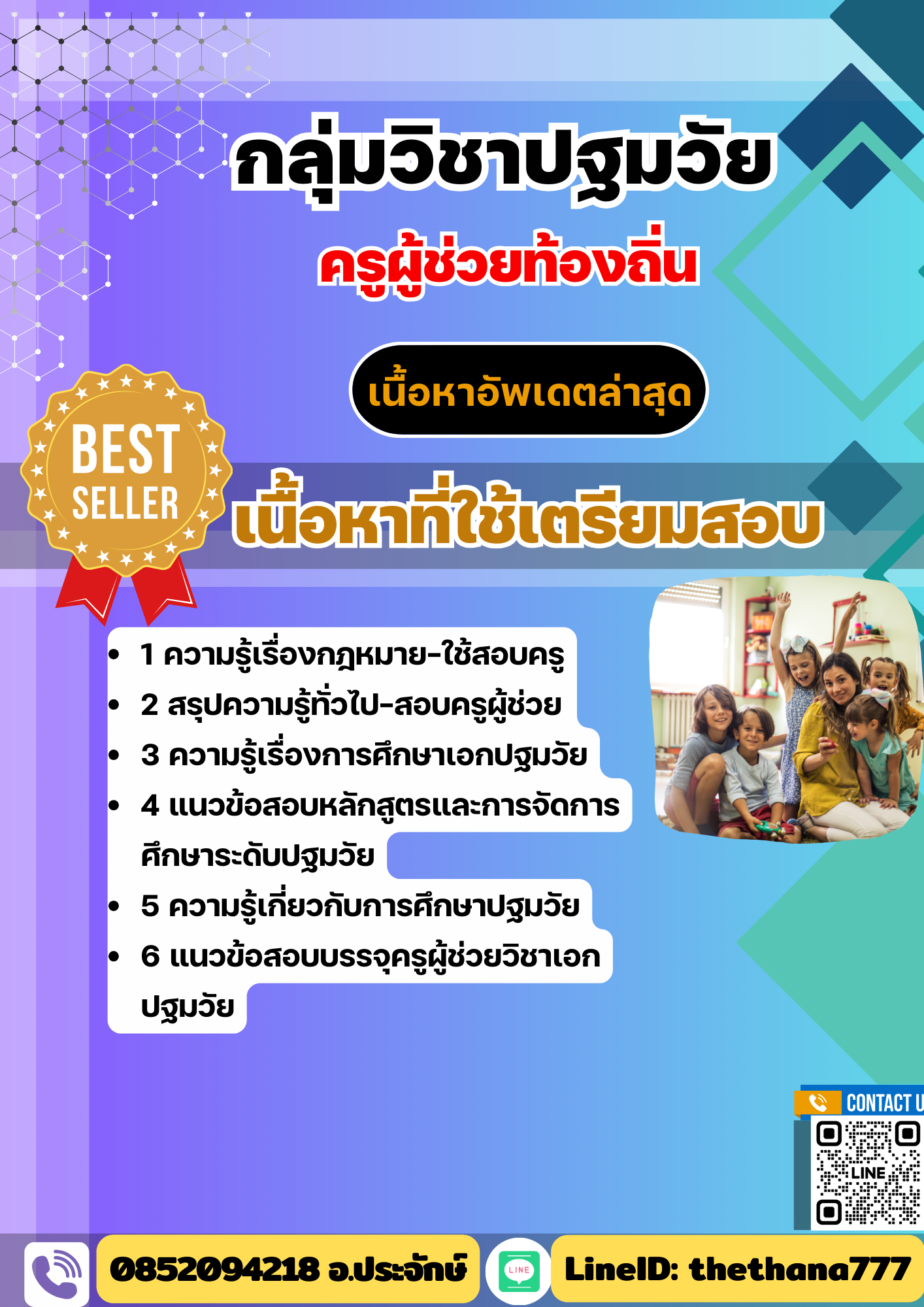 กลุ่มวิชาปฐมวัย

ครูผู้ช่วยท้องถิ่น

เนื้อหาอัพเดตล่าสุด

BEST SELLER

เนื้อหาที่ใช้เตรียมสอบ

- 1 ความรู้เรื่องกฎหมาย-ใช้สอบครู
- 2 สรุปความรู้ทั่วไป-สอบครูผู้ช่วย
- 3 ความรู้เรื่องการศึกษาเอกปฐมวัย
- 4 แนวข้อสอบหลักสูตรและการจัดการศึกษาระดับปฐมวัย
- 5 ความรู้เกี่ยวกับการศึกษาปฐมวัย
- 6 แนวข้อสอบบรรจุครูผู้ช่วยวิชาเอกปฐมวัย

CONTACT U

LINE

0852094218 อ.ประจักษ์

LINE

LineID: thethana777